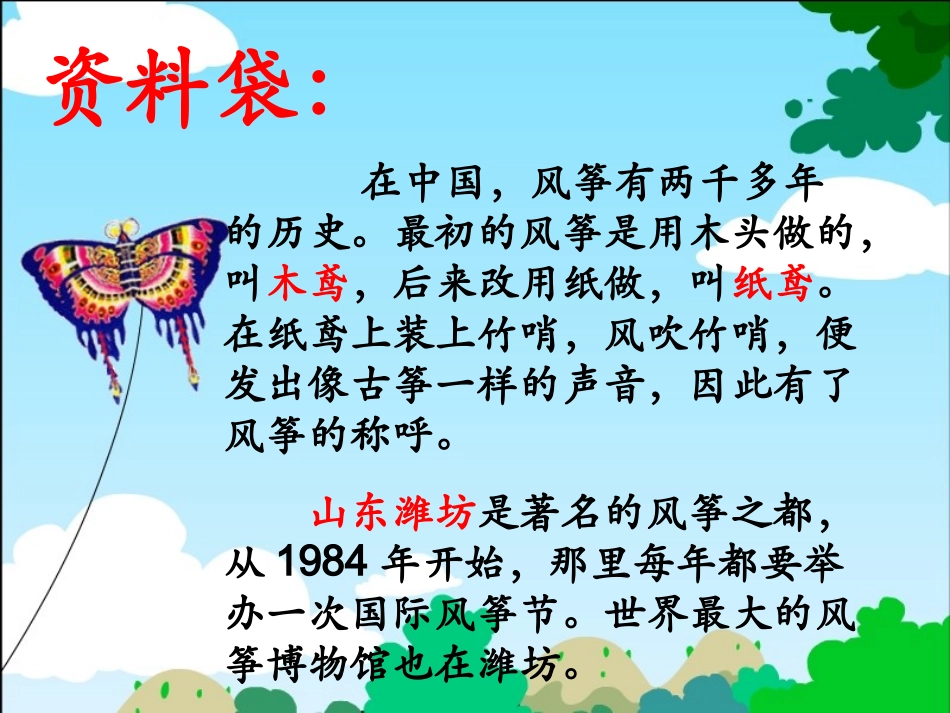 资料袋：

在中国，风筝有两千多年的历史。最初的风筝是用木头做的，叫木鸢，后来改用纸做，叫纸鸢。在纸鸢上装上竹哨，风吹竹哨，便发出像古筝一样的声音，因此有了风筝的称呼。

山东潍坊是著名的风筝之都，从 1984 年开始，那里每年都要举办一次国际风筝节。世界最大的风筝博物馆也在潍坊。